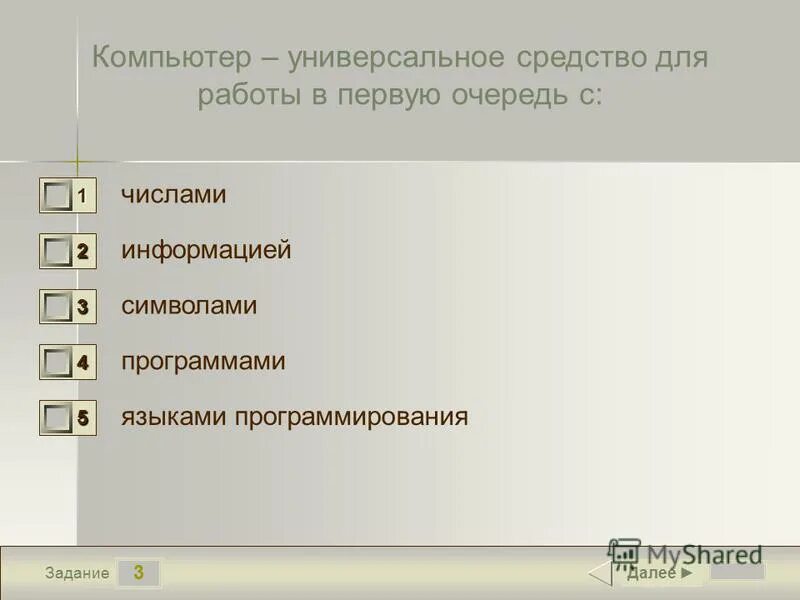 Компьютер – универсальное средство для работы в первую очередь с:

1 числами

2 информацией

3 символами

4 программами

5 языками программирования

Задание 3

MyShared

Далее ►